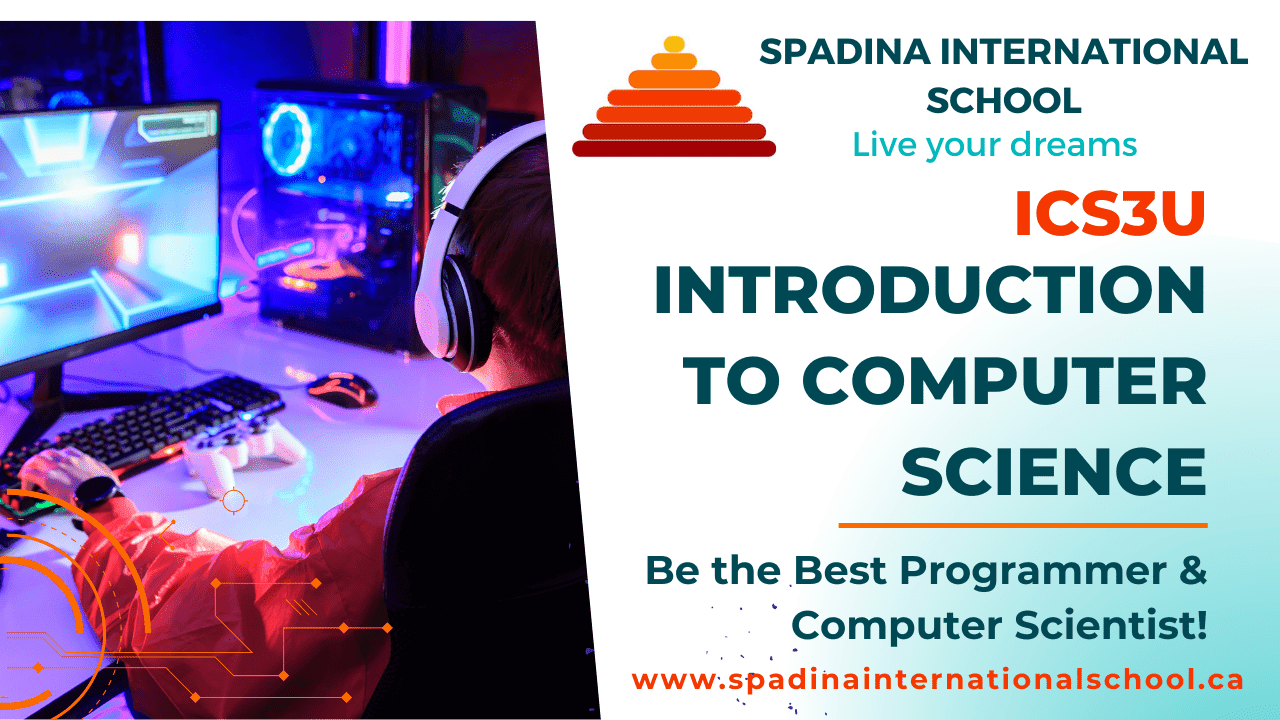 SPADINA INTERNATIONAL SCHOOL
Live your dreams

ICS3U
INTRODUCTION TO COMPUTER SCIENCE

Be the Best Programmer & Computer Scientist!

www.spadinainternationalschool.ca